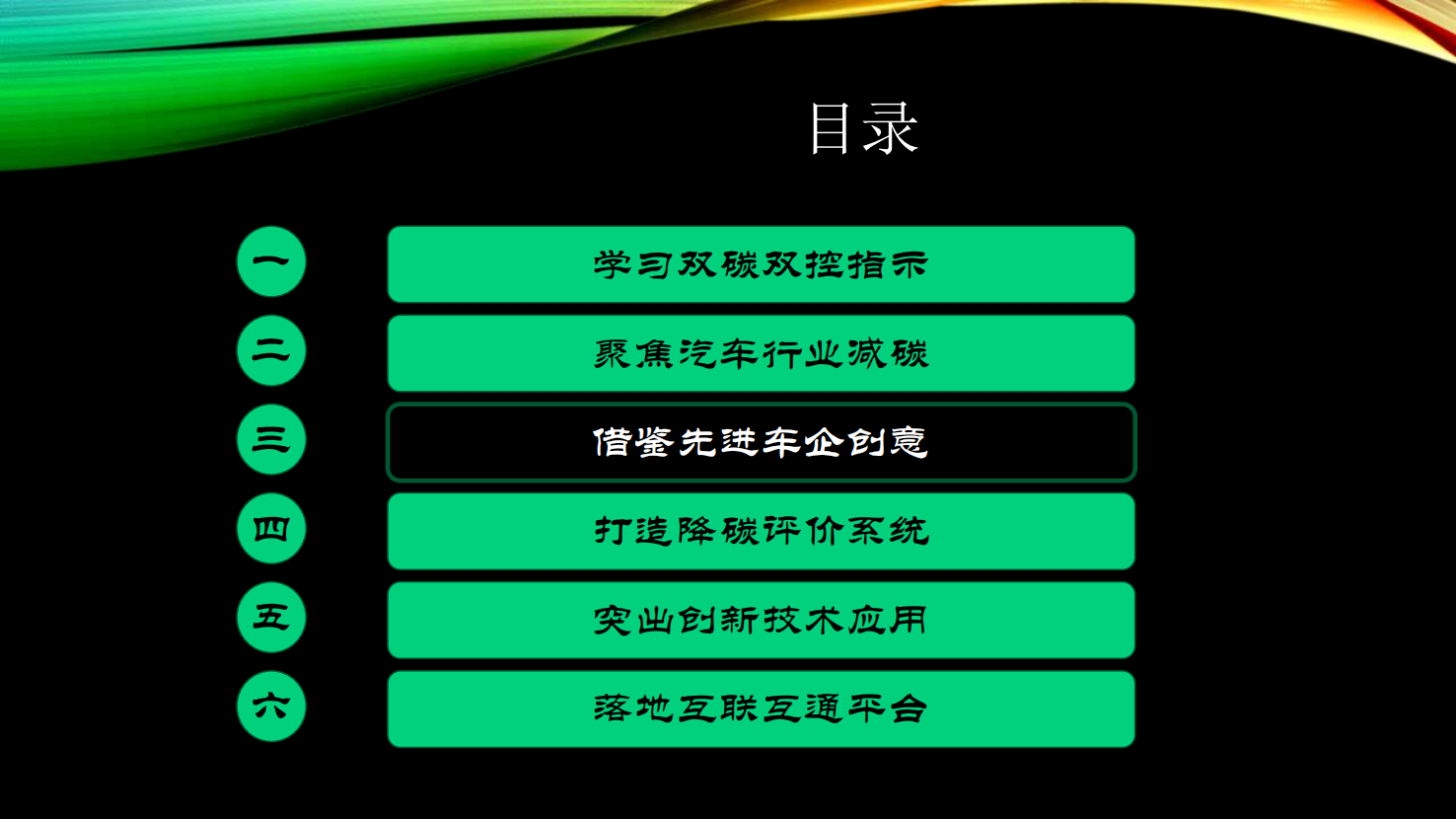 目录

一 学习双碳双控指示

二 聚焦汽车行业减碳

三 借鉴先进车企创意

四 打造降碳评价系统

五 突出创新技术应用

六 落地互联互通平台